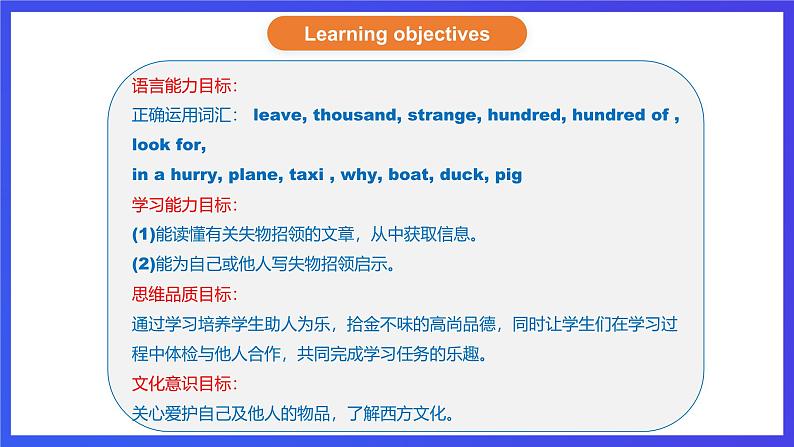 Learning objectives

语言能力目标：

正确运用词汇： leave, thousand, strange, hundred, hundred of , look for,

in a hurry, plane, taxi , why, boat, duck, pig

学习能力目标：

(1)能读懂有关失物招领的文章，从中获取信息。

(2)能为自己或他人写失物招领启示。

思维品质目标：

通过学习培养学生助人为乐，拾金不昧的高尚品德，同时让学生们在学习过程中体检与他人合作，共同完成学习任务的乐趣。

文化意识目标：

关心爱护自己及他人的物品，了解西方文化。